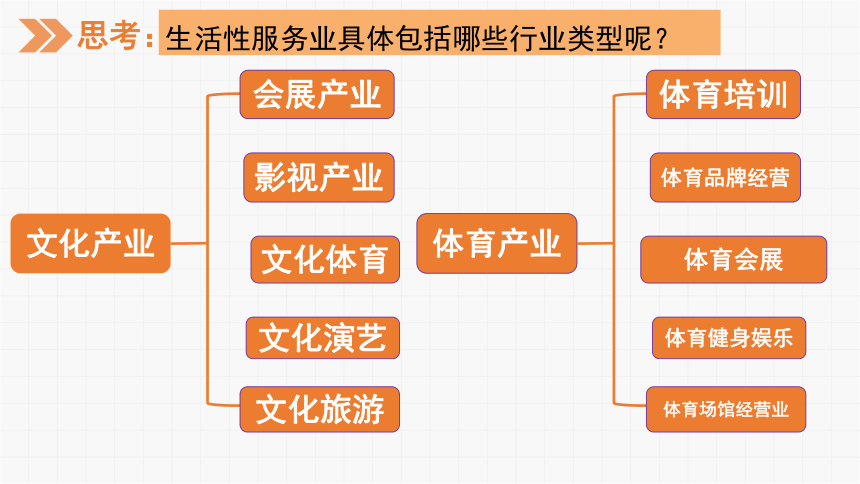 思考：生活性服务业具体包括哪些行业类型呢？

文化产业

会展产业

影视产业

文化体育

文化演艺

文化旅游

体育产业

体育培训

体育品牌经营

体育会展

体育健身娱乐

体育场馆经营业